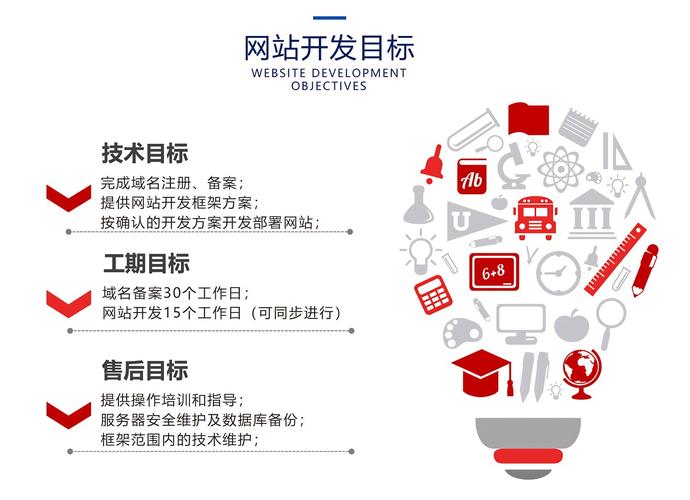 网站开发目标
WEBSITE DEVELOPMENT OBJECTIVES

技术目标
完成域名注册、备案;
提供网站开发框架方案;
按确认的开发方案开发部署网站;

工期目标
域名备案30个工作日;
网站开发15个工作日（可同步进行）

售后目标
提供操作培训和指导;
服务器安全维护及数据库备份;
框架范围内的技术维护;

Ab
U
6+8